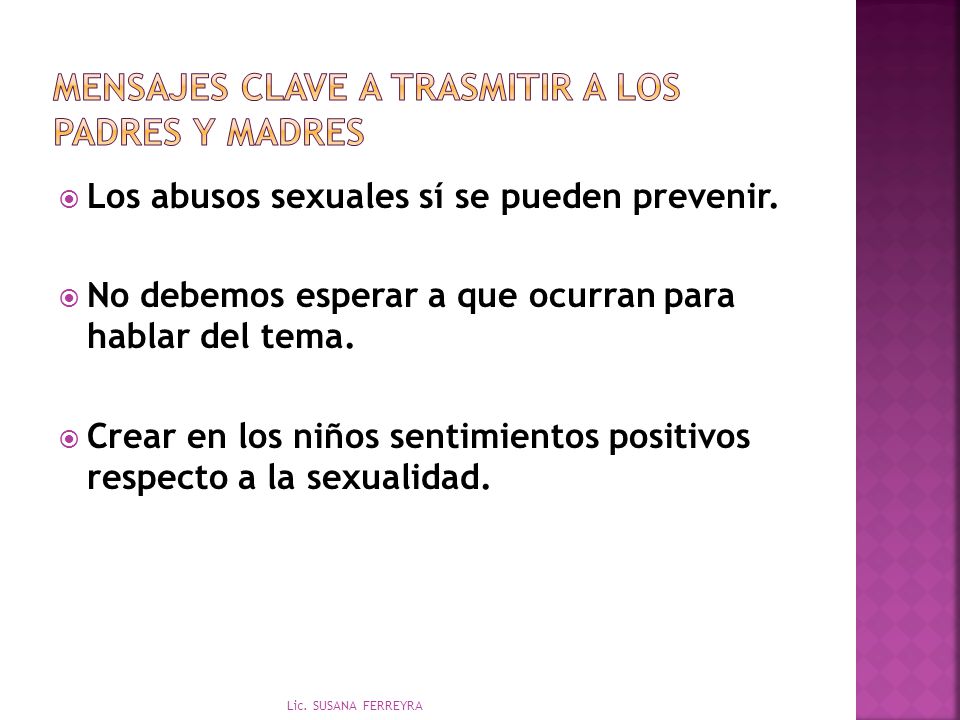 MENSAJES CLAVE A TRASMITIR A LOS PADRES Y MADRES

Los abusos sexuales sí se pueden prevenir.

No debemos esperar a que ocurran para hablar del tema.

Crear en los niños sentimientos positivos respecto a la sexualidad.

Lic. SUSANA FERREYRA